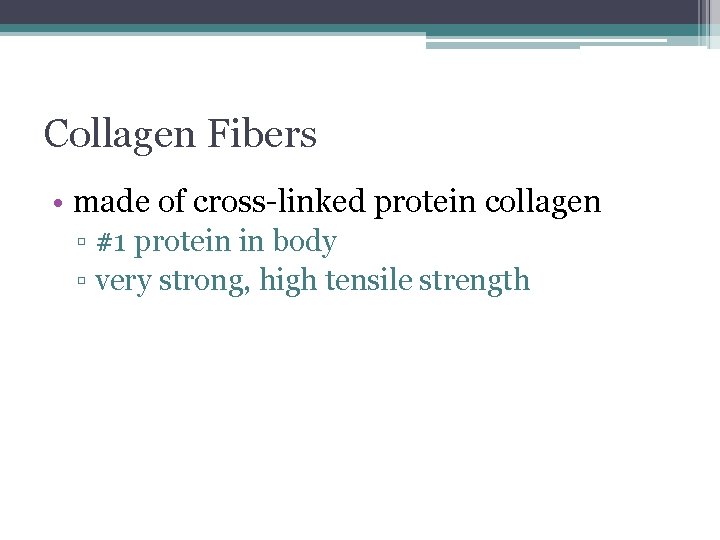 Collagen Fibers

• made of cross-linked protein collagen
▫ #1 protein in body
▫ very strong, high tensile strength